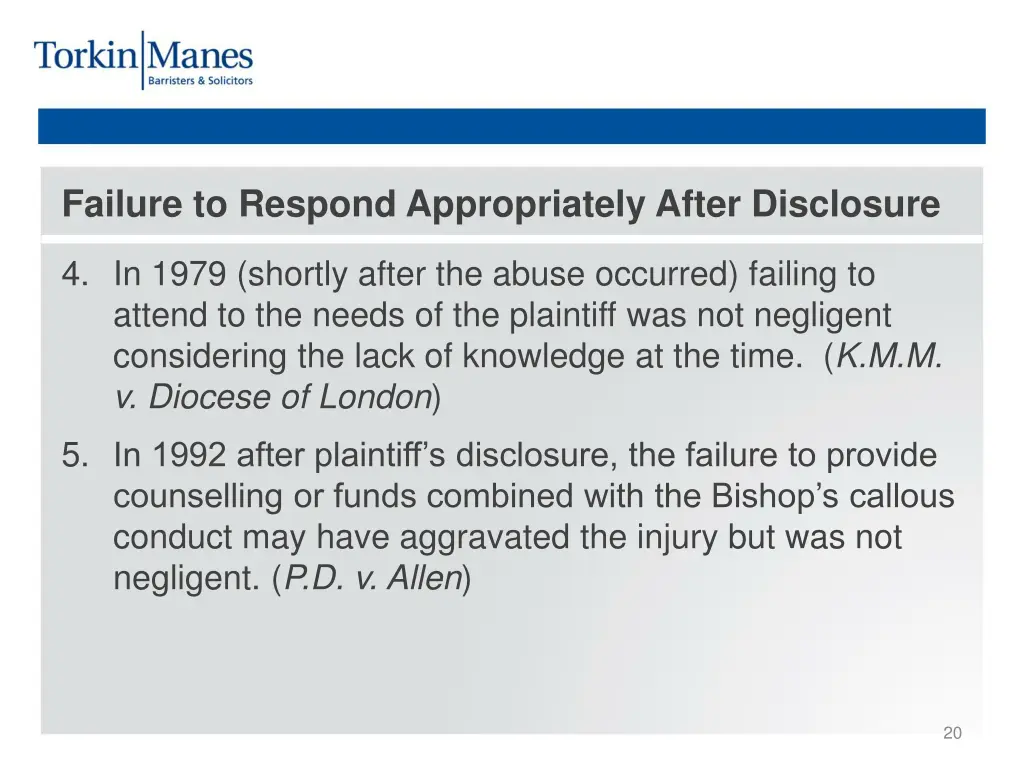 Torkin Manes
Barristers & Solicitors

Failure to Respond Appropriately After Disclosure

4. In 1979 (shortly after the abuse occurred) failing to attend to the needs of the plaintiff was not negligent considering the lack of knowledge at the time. (K.M.M. v. Diocese of London)

5. In 1992 after plaintiff's disclosure, the failure to provide counselling or funds combined with the Bishop's callous conduct may have aggravated the injury but was not negligent. (P.D. v. Allen)

20